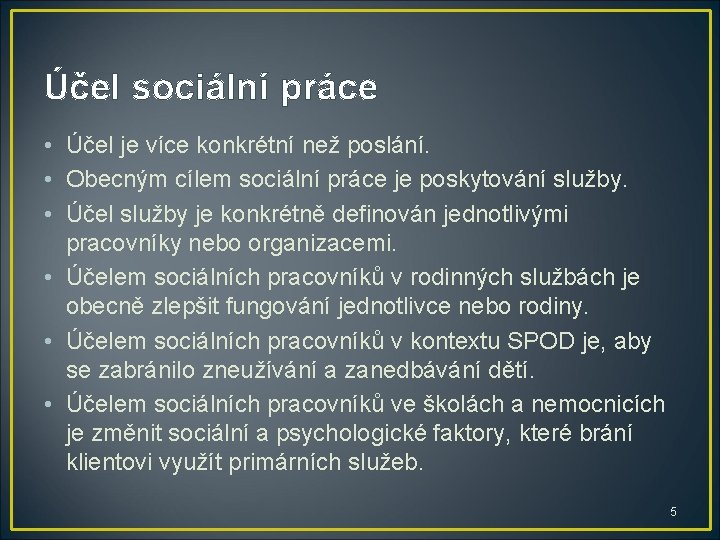 Účel sociální práce

• Účel je více konkrétní než poslání.
• Obecným cílem sociální práce je poskytování služby.
• Účel služby je konkrétně definován jednotlivými pracovníky nebo organizacemi.
• Účelem sociálních pracovníků v rodinných službách je obecně zlepšit fungování jednotlivce nebo rodiny.
• Účelem sociálních pracovníků v kontextu SPOD je, aby se zabránilo zneužívání a zanedbávání dětí.
• Účelem sociálních pracovníků ve školách a nemocnicích je změnit sociální a psychologické faktory, které brání klientovi využít primárních služeb.

5